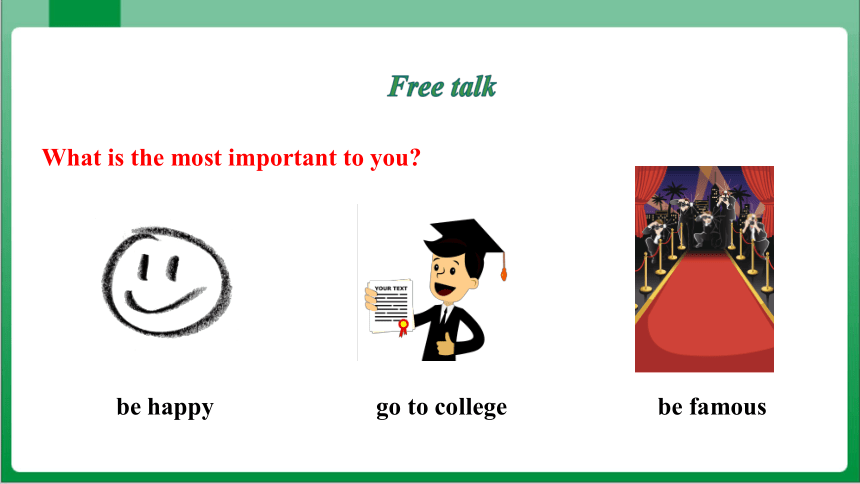 Free talk

What is the most important to you?

YOUR TEXT

be happy

go to college

be famous